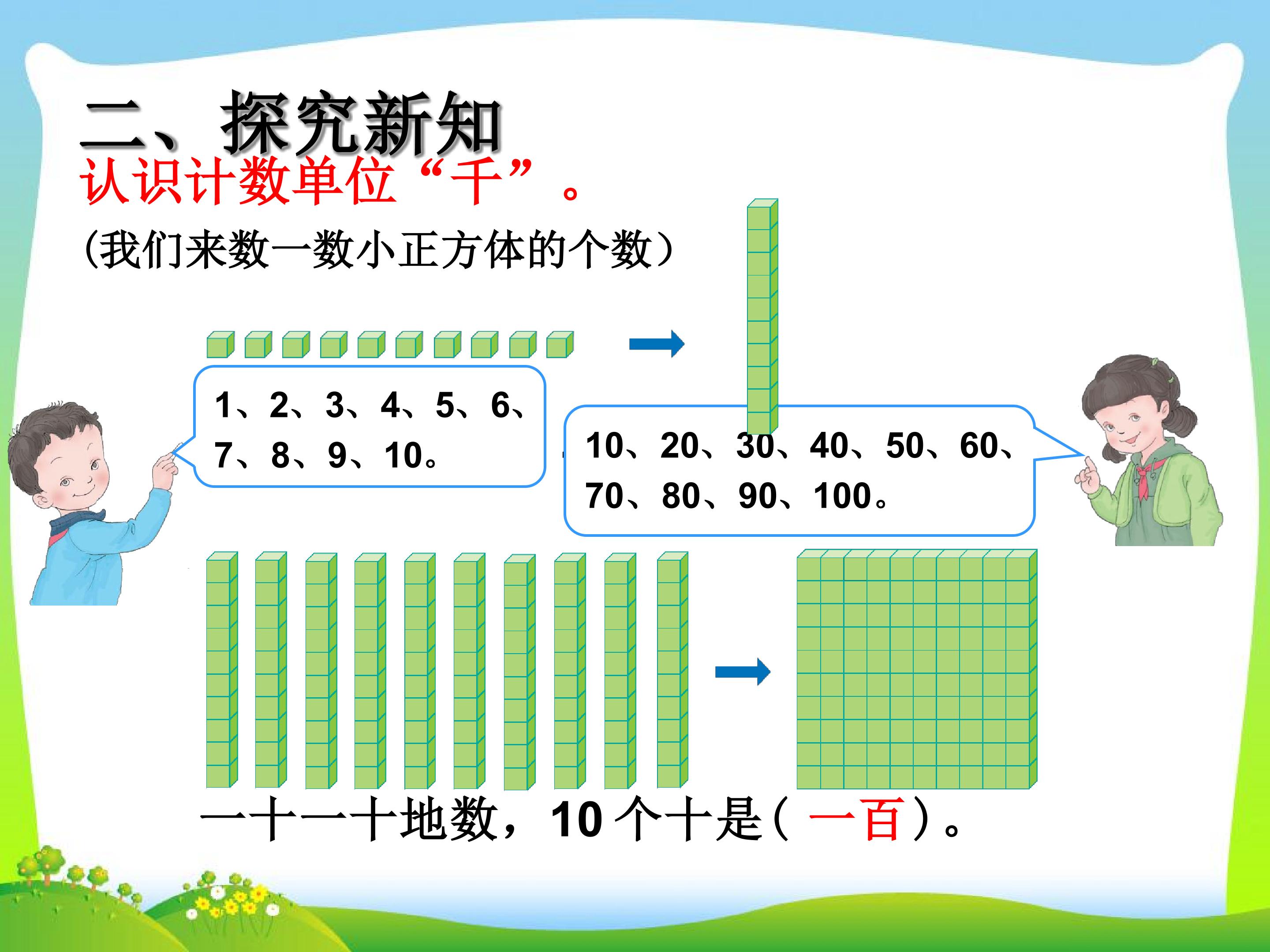 二、探究新知

认识计数单位“千”。

(我们来数一数小正方体的个数)

1、2、3、4、5、6、7、8、9、10。

10、20、30、40、50、60、70、80、90、100。

一十一十地数，10 个十是（ 一百 ）。